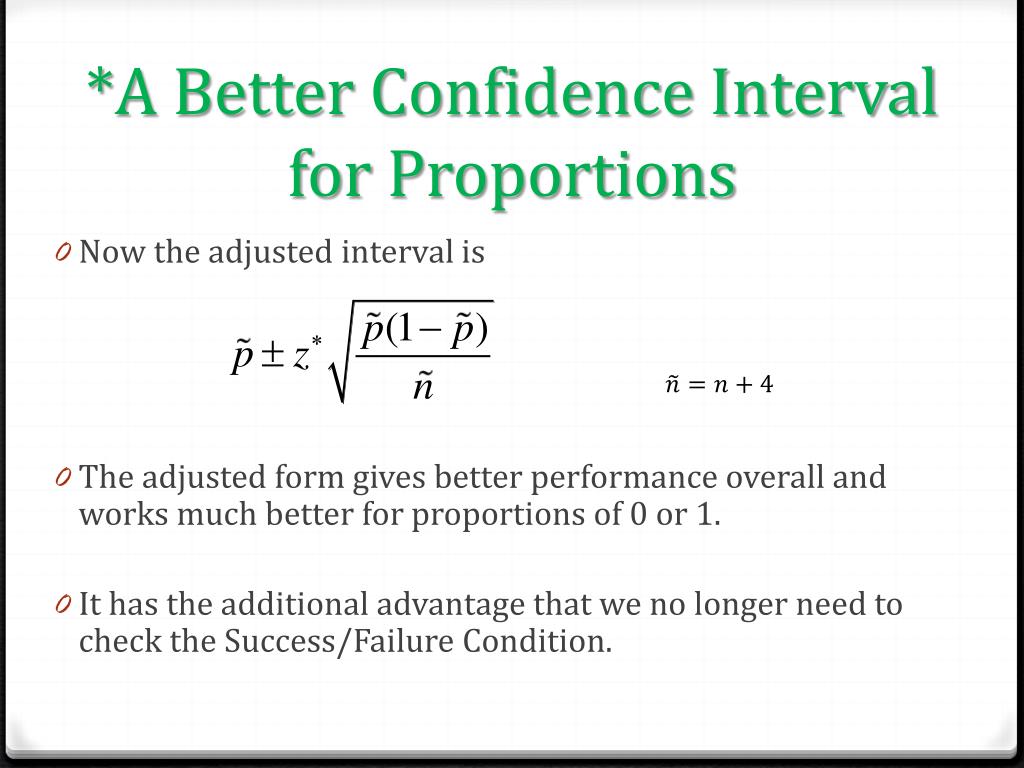 *A Better Confidence Interval for Proportions

0 Now the adjusted interval is

$\tilde{p} \pm z^* \sqrt{\frac{\tilde{p}(1-\tilde{p})}{\tilde{n}}}$

$\tilde{n} = n + 4$

0 The adjusted form gives better performance overall and works much better for proportions of 0 or 1.

0 It has the additional advantage that we no longer need to check the Success/Failure Condition.